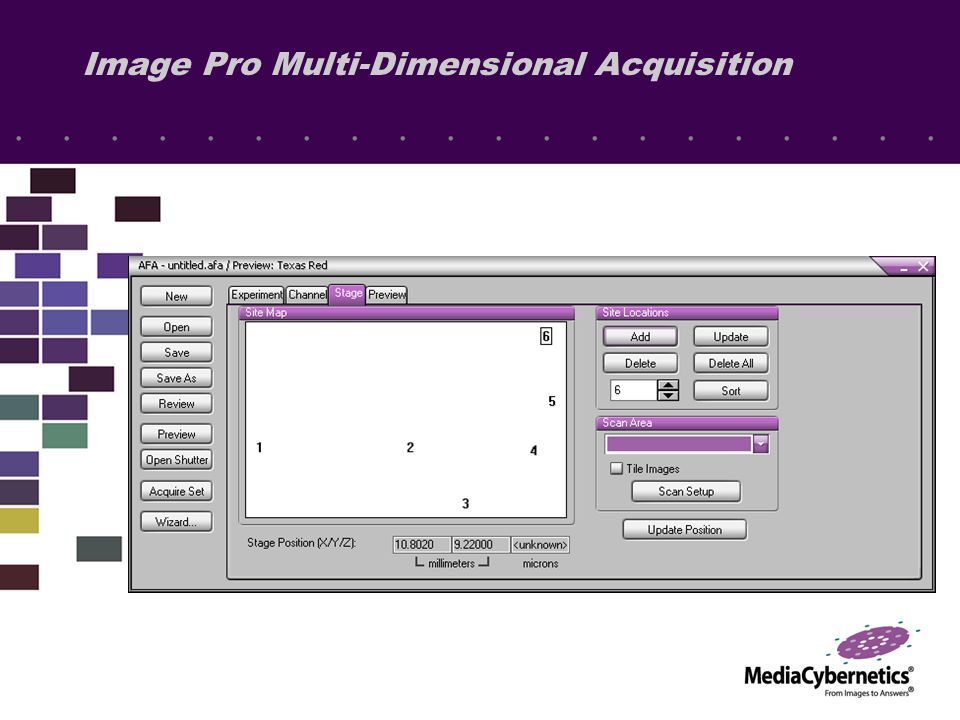 Image Pro Multi-Dimensional Acquisition

AFA - untitled.afa / Preview: Texas Red

New
Open
Save
Save As
Review
Preview
Open Shutter
Acquire Set
Wizard...

Experiment Channel Stage Preview

Site Map

6
5
1
2
4
3

Stage Position (X/Y/Z): 10.8020 9.22000 <unknown>
millimeters microns

Site Locations
Add Update
Delete Delete All
6 Sort

Scan Area
Tile Images
Scan Setup

Update Position

MediaCybernetics®
From Images to Answers®